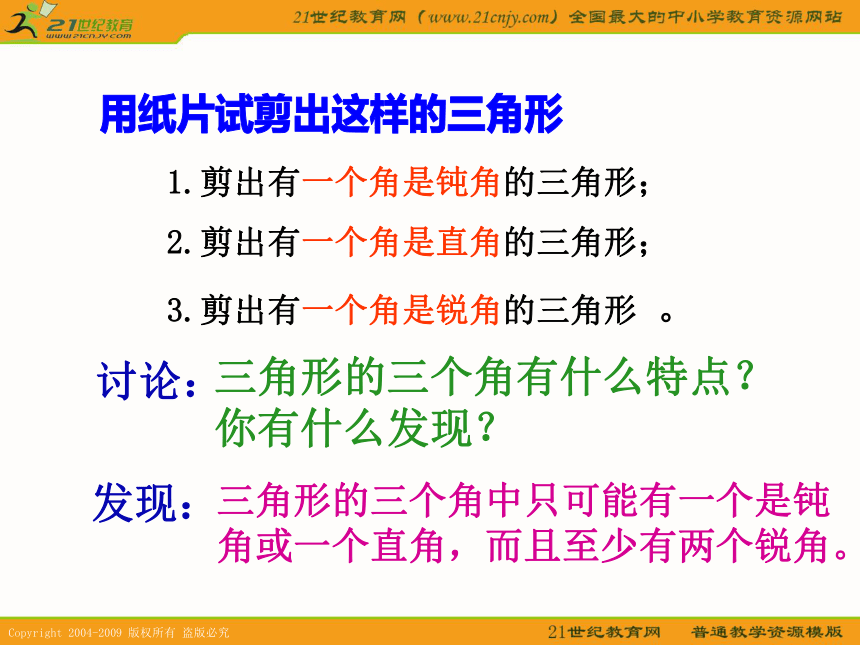 21世纪教育
www.21cnjy.com

21世纪教育网（www.21cnjy.com）全国最大的中小学教育资源网站

用纸片试剪出这样的三角形

1.剪出有一个角是钝角的三角形；

2.剪出有一个角是直角的三角形；

3.剪出有一个角是锐角的三角形 。

讨论：三角形的三个角有什么特点？你有什么发现？

发现：三角形的三个角中只可能有一个是钝角或一个直角，而且至少有两个锐角。

Copyright 2004-2009 版权所有 盗版必究

21世纪教育网 普通教学资源模版